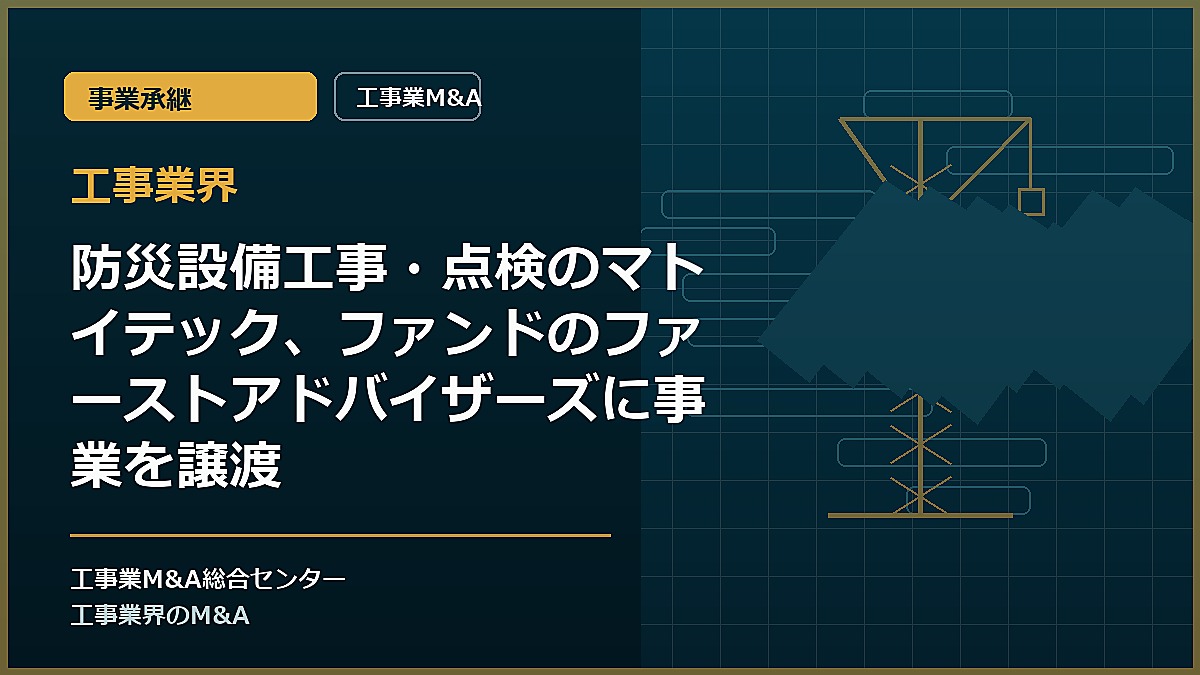 事業承継

工事業M&A

工事業界

防災設備工事・点検のマトイテック、ファンドのファーストアドバイザーズに事業を譲渡

工事業M&A総合センター
工事業界のM&A